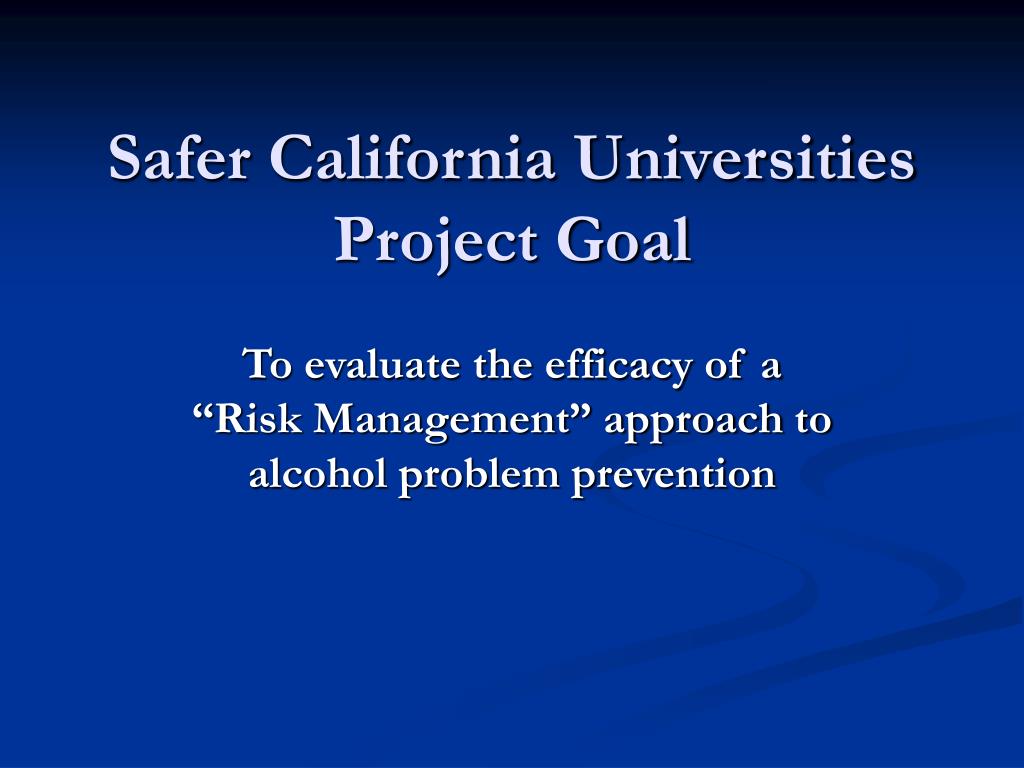 Safer California Universities Project Goal

To evaluate the efficacy of a “Risk Management” approach to alcohol problem prevention